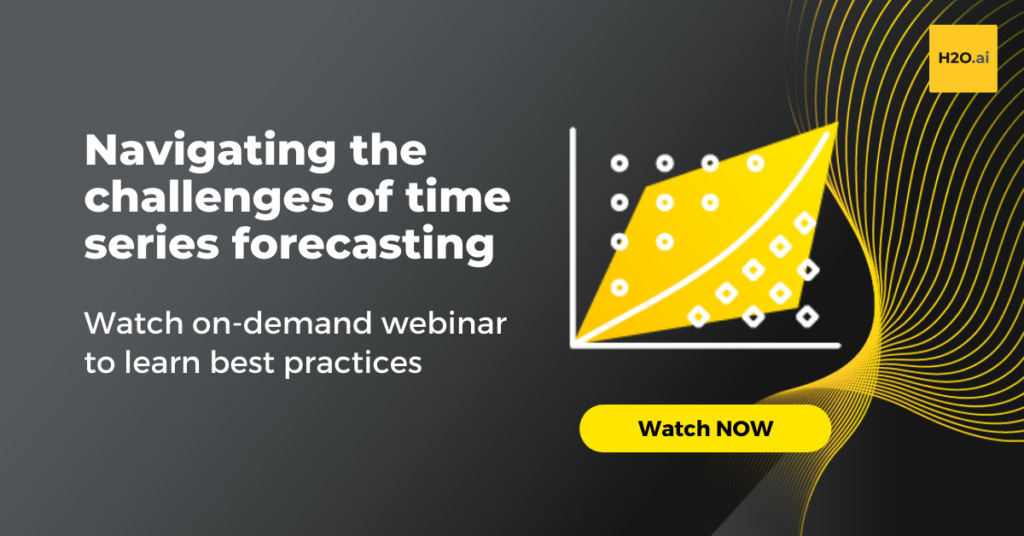 H2O.ai

Navigating the challenges of time series forecasting

Watch on-demand webinar to learn best practices

Watch NOW